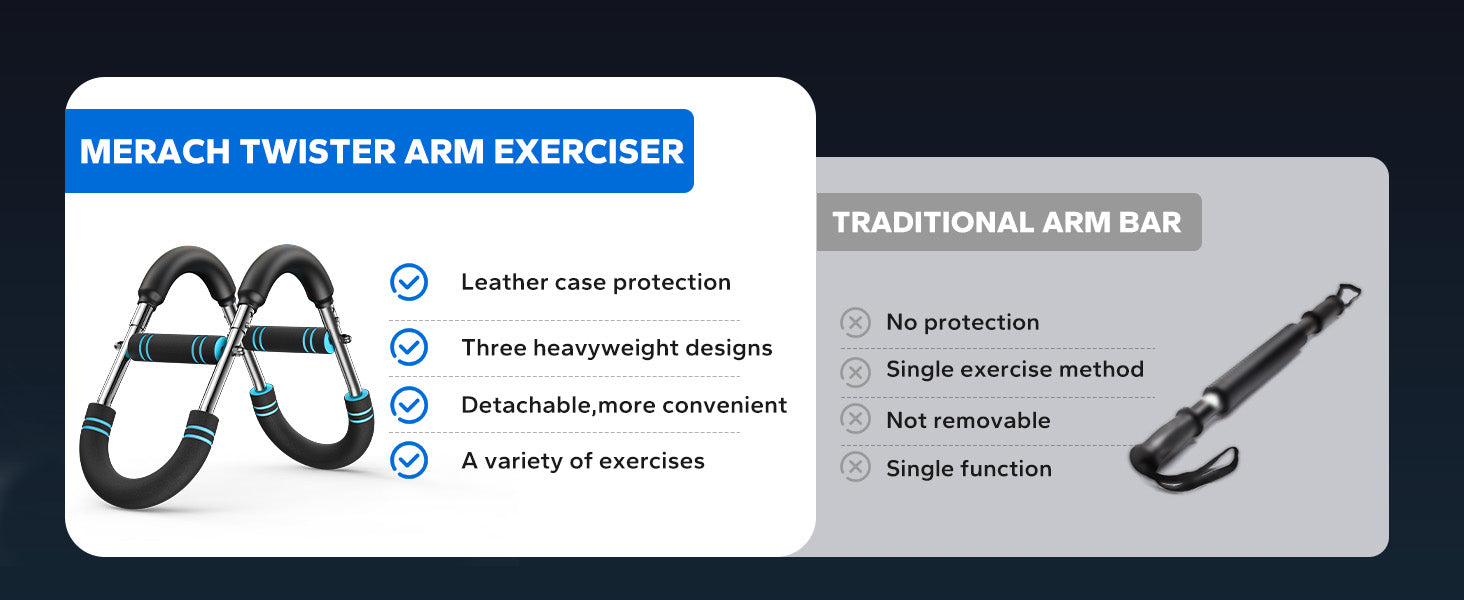 MERACH TWISTER ARM EXERCISER

Leather case protection

Three heavyweight designs

Detachable,more convenient

A variety of exercises

TRADITIONAL ARM BAR

No protection

Single exercise method

Not removable

Single function